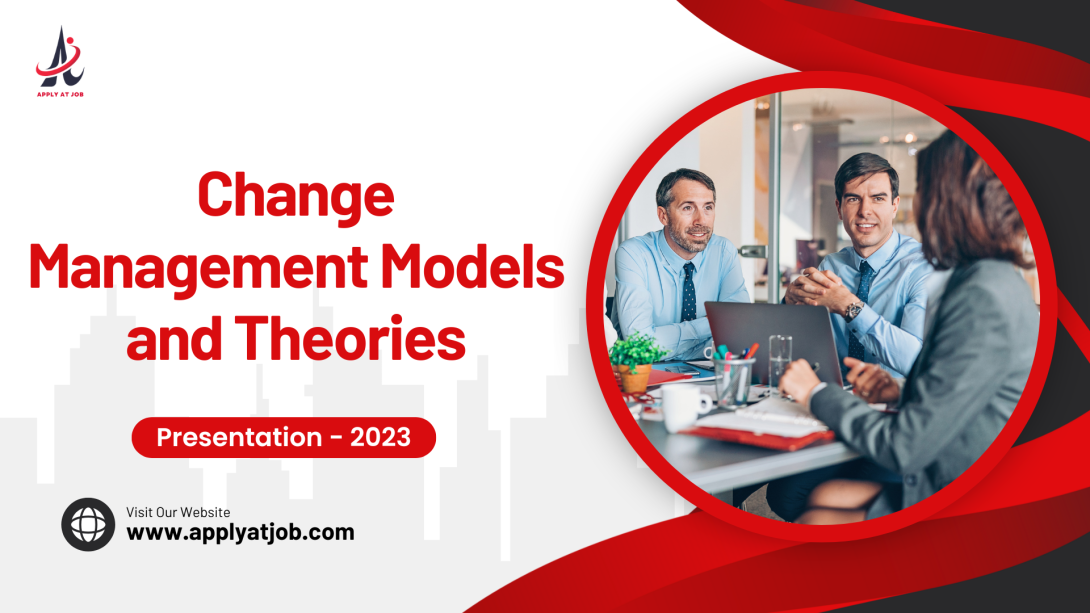 APPLY AT JOB

Change Management Models and Theories

Presentation - 2023

Visit Our Website
www.applyatjob.com